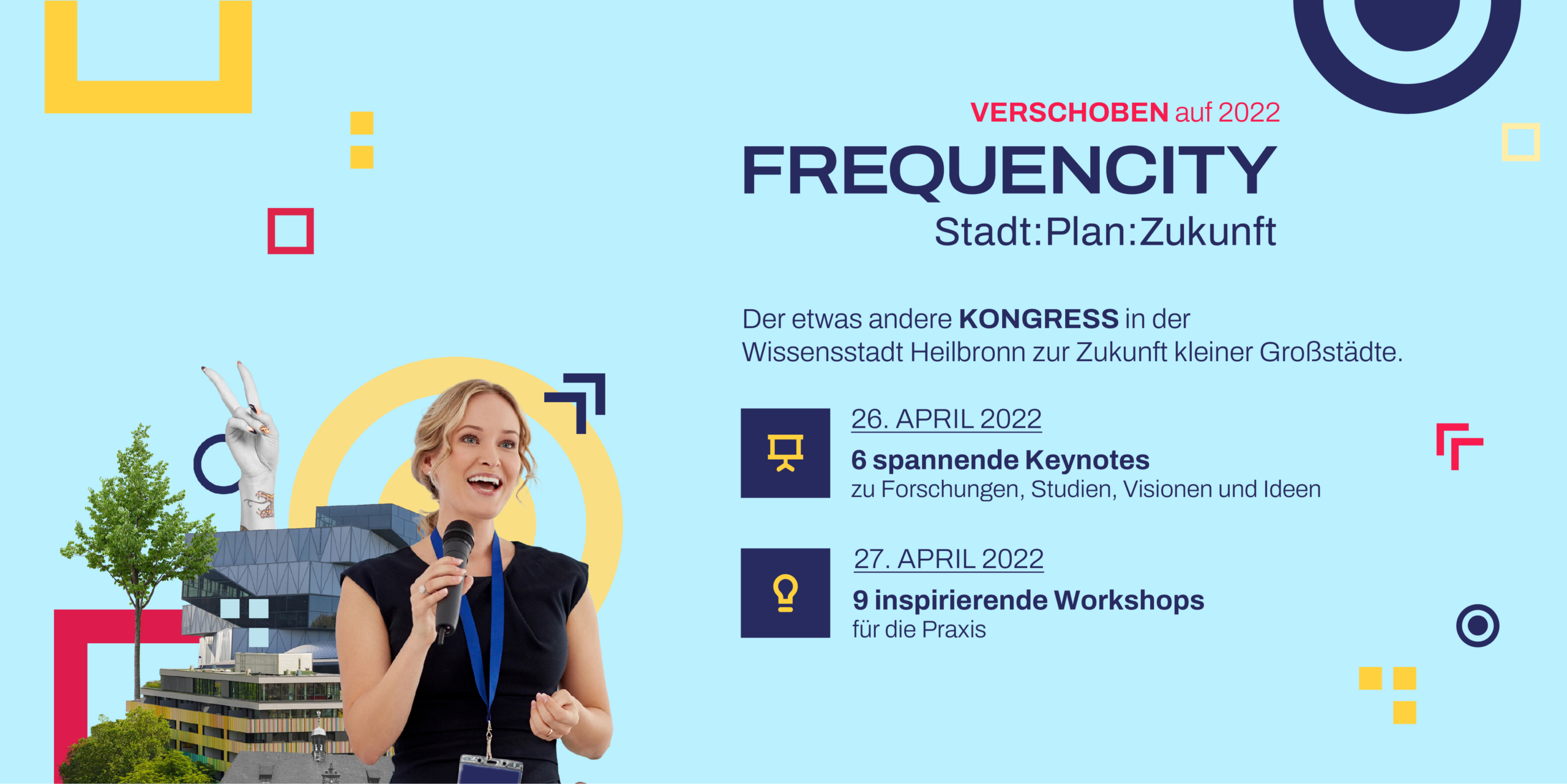 VERSCHOBEN auf 2022

FREQUENCITY
Stadt:Plan:Zukunft

Der etwas andere KONGRESS in der Wissensstadt Heilbronn zur Zukunft kleiner Großstädte.

26. APRIL 2022
6 spannende Keynotes
zu Forschungen, Studien, Visionen und Ideen

27. APRIL 2022
9 inspirierende Workshops
für die Praxis